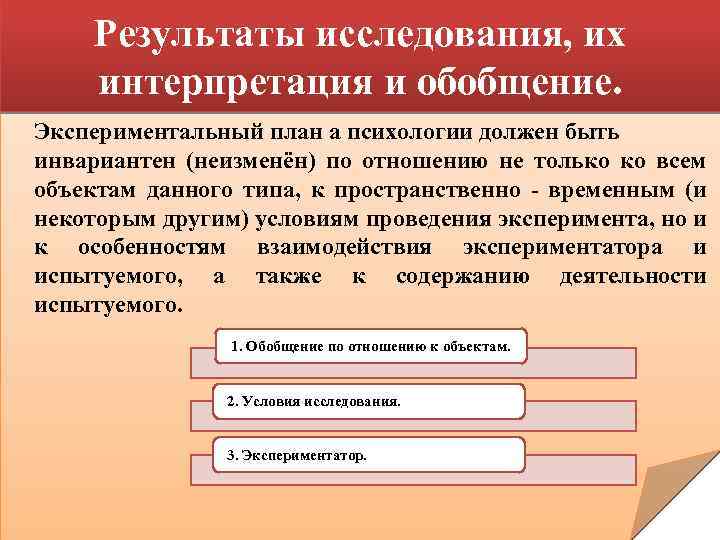 Результаты исследования, их интерпретация и обобщение.

Экспериментальный план а психологии должен быть инвариантен (неизменён) по отношению не только ко всем объектам данного типа, к пространственно - временным (и некоторым другим) условиям проведения эксперимента, но и к особенностям взаимодействия экспериментатора и испытуемого, а также к содержанию деятельности испытуемого.

1. Обобщение по отношению к объектам.

2. Условия исследования.

3. Экспериментатор.